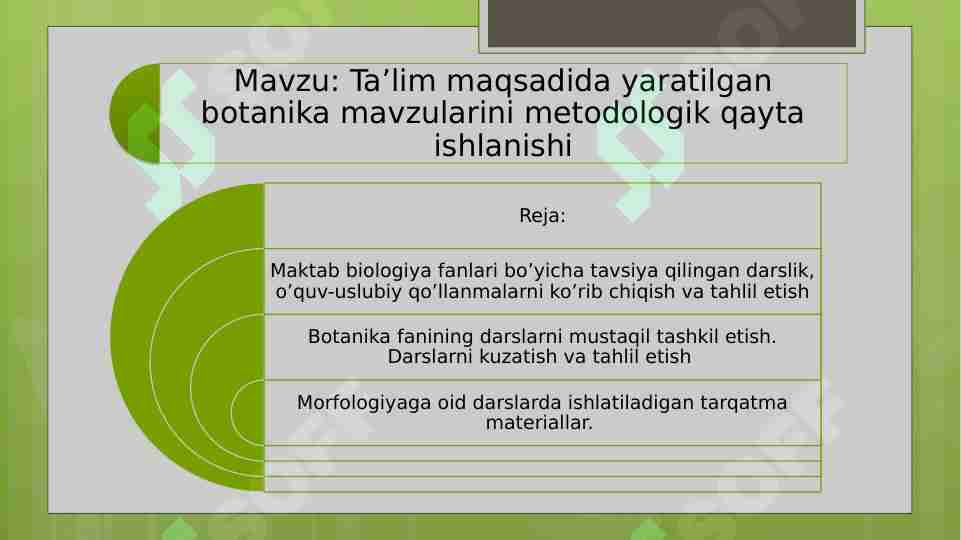 Mavzu: Ta’lim maqsadida yaratilgan botanika mavzularini metodologik qayta ishlanishi

Reja:

Maktab biologiya fanlari bo’yicha tavsiya qilingan darslik, o’quv-uslubiy qo’llanmalarni ko’rib chiqish va tahlil etish

Botanika fanining darslarni mustaqil tashkil etish. Darslarni kuzatish va tahlil etish

Morfologiyaga oid darslarda ishlatiladigan tarqatma materiallar.